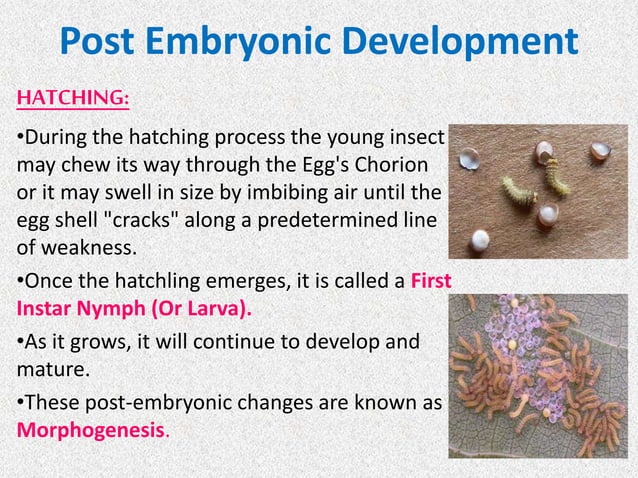 Post Embryonic Development

HATCHING:

•During the hatching process the young insect may chew its way through the Egg's Chorion or it may swell in size by imbibing air until the egg shell "cracks" along a predetermined line of weakness.

•Once the hatchling emerges, it is called a First Instar Nymph (Or Larva).

•As it grows, it will continue to develop and mature.

•These post-embryonic changes are known as Morphogenesis.